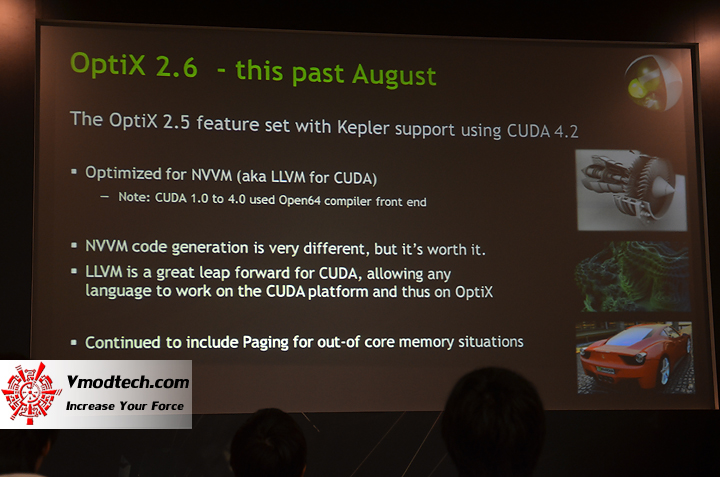 OptiX 2.6 - this past August

The OptiX 2.5 feature set with Kepler support using CUDA 4.2

▪ Optimized for NVVM (aka LLVM for CUDA)
– Note: CUDA 1.0 to 4.0 used Open64 compiler front end

▪ NVVM code generation is very different, but it's worth it.
▪ LLVM is a great leap forward for CUDA, allowing any language to work on the CUDA platform and thus on OptiX

▪ Continued to include Paging for out-of core memory situations

Vmodtech.com
Increase Your Force